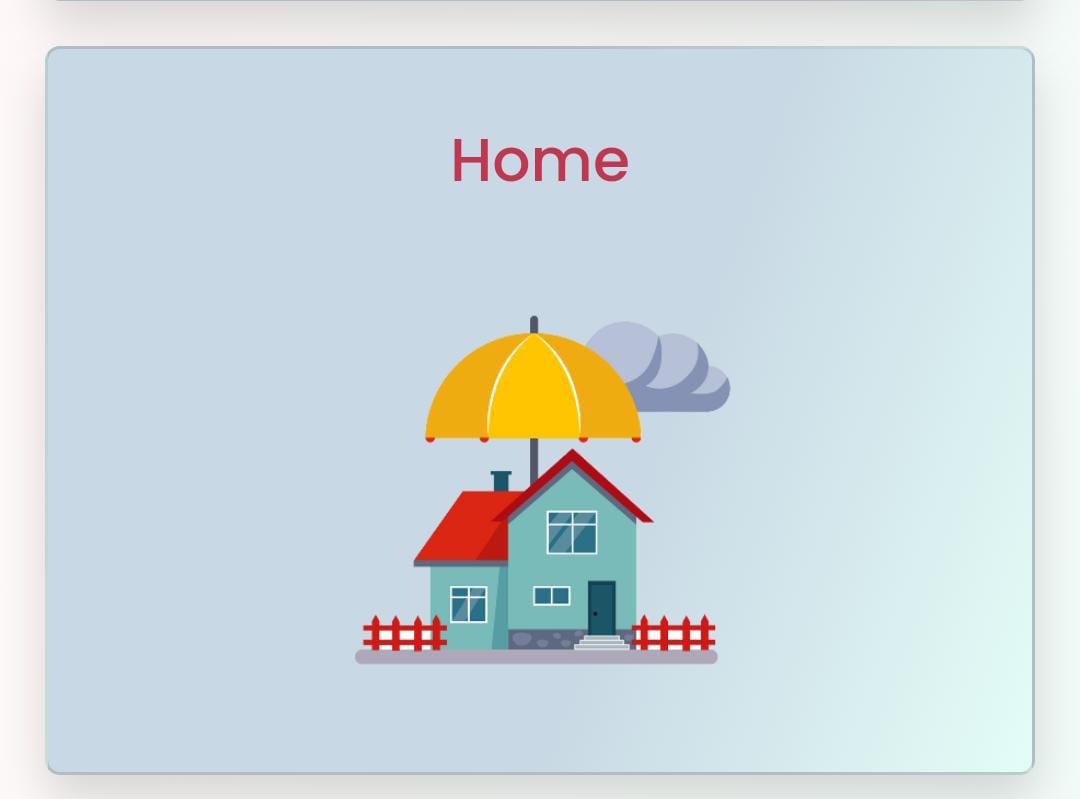 Home